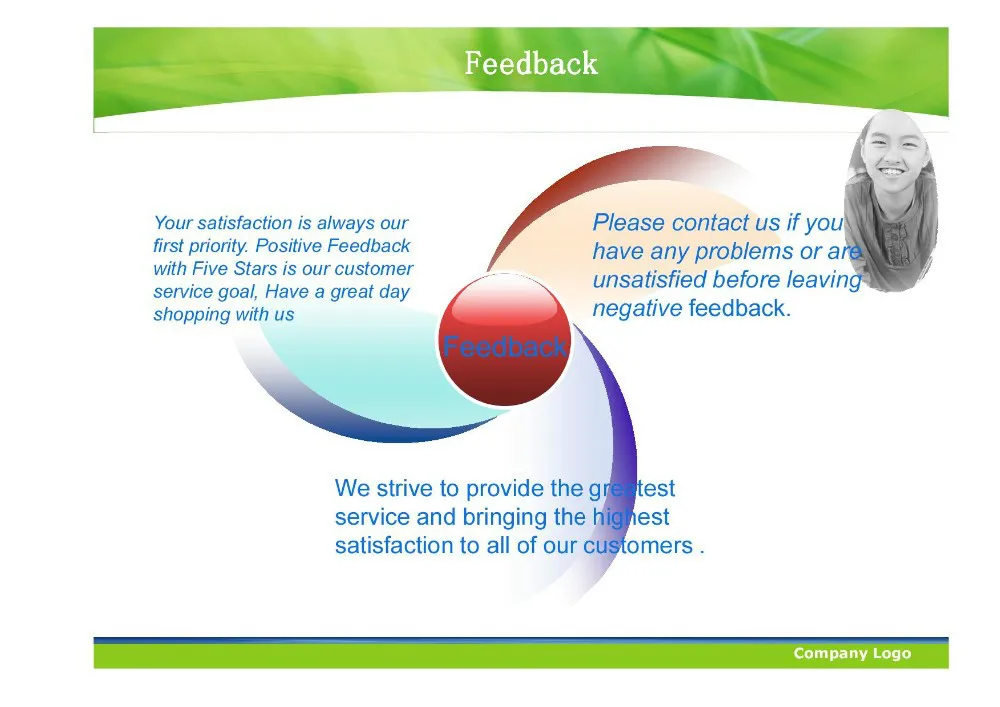 Feedback

Your satisfaction is always our first priority. Positive Feedback with Five Stars is our customer service goal, Have a great day shopping with us

Please contact us if you have any problems or are unsatisfied before leaving negative feedback.

Feedback

We strive to provide the greatest service and bringing the highest satisfaction to all of our customers .

Company Logo